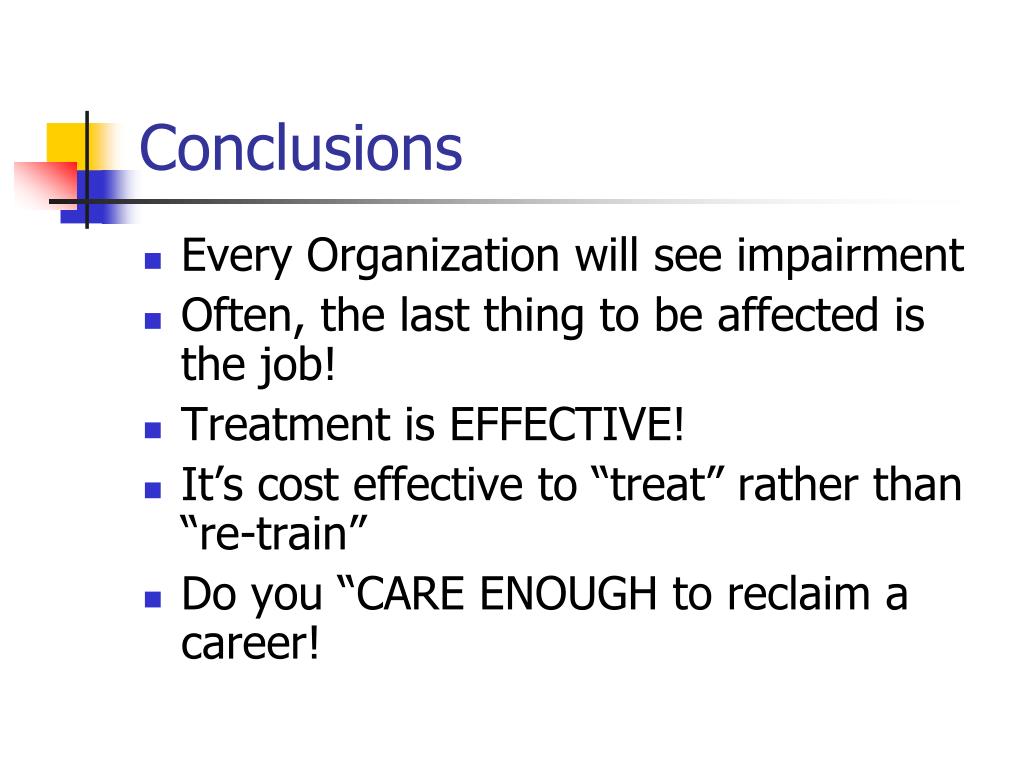 Conclusions

- Every Organization will see impairment
- Often, the last thing to be affected is the job!
- Treatment is EFFECTIVE!
- It’s cost effective to “treat” rather than “re-train”
- Do you “CARE ENOUGH to reclaim a career!